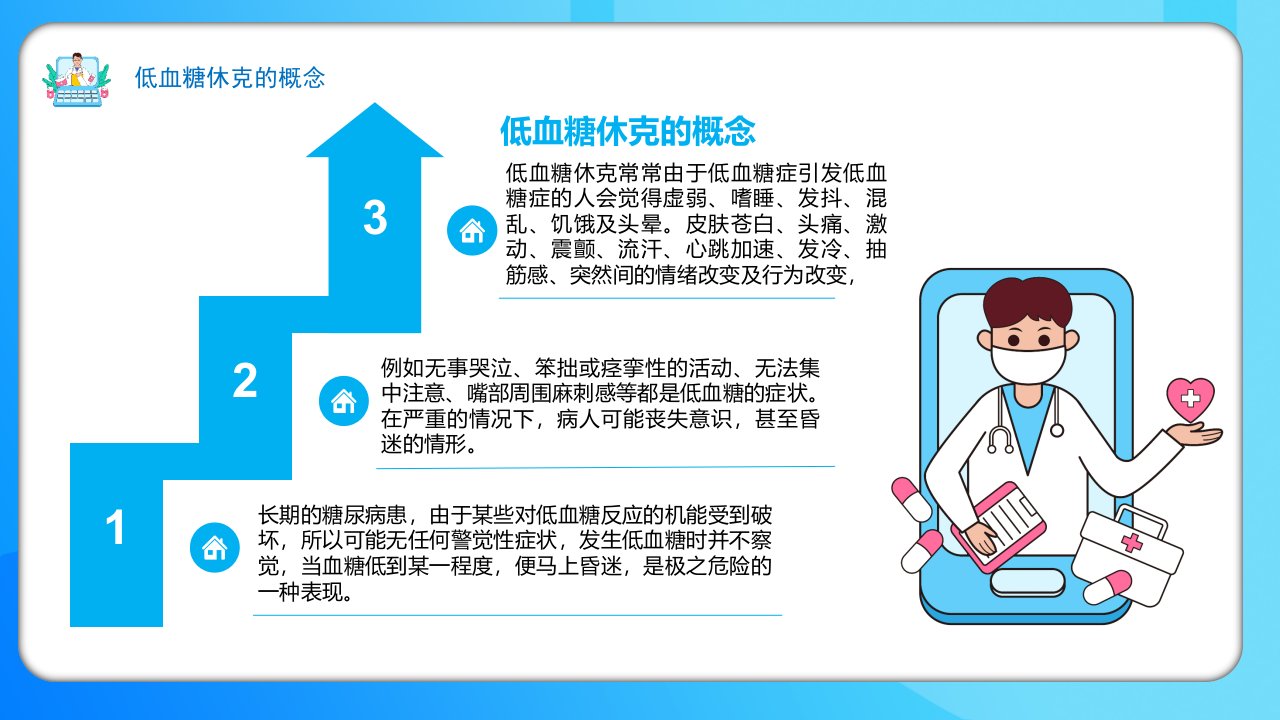 低血糖休克的概念

低血糖休克的概念

3

低血糖休克常常由于低血糖症引发低血糖症的人会觉得虚弱、嗜睡、发抖、混乱、饥饿及头晕。皮肤苍白、头痛、激动、震颤、流汗、心跳加速、发冷、抽筋感、突然间的情绪改变及行为改变，

2

例如无事哭泣、笨拙或痉挛性的活动、无法集中注意、嘴部周围麻刺感等都是低血糖的症状。在严重的情况下，病人可能丧失意识，甚至昏迷的情形。

1

长期的糖尿病患，由于某些对低血糖反应的机能受到破坏，所以可能无任何警觉性症状，发生低血糖时并不察觉，当血糖低到某一程度，便马上昏迷，是极之危险的一种表现。